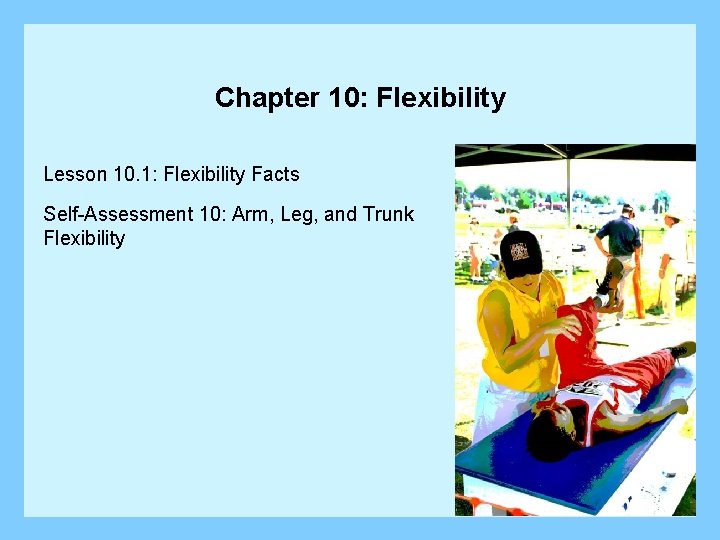 Chapter 10: Flexibility

Lesson 10.1: Flexibility Facts

Self-Assessment 10: Arm, Leg, and Trunk Flexibility